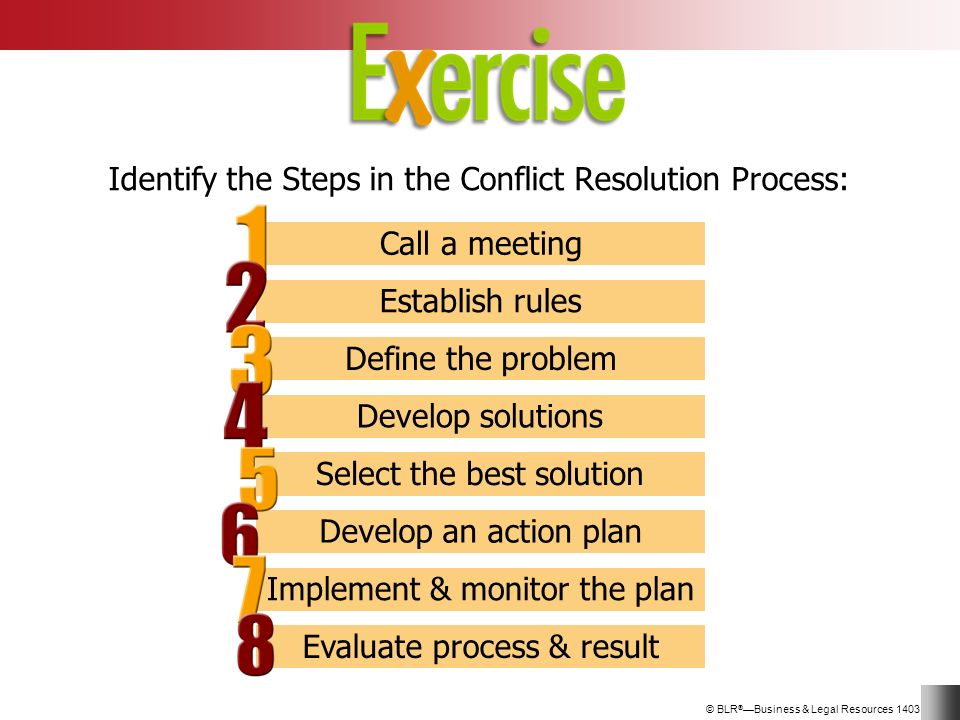 Exercise

Identify the Steps in the Conflict Resolution Process:

1 Call a meeting
2 Establish rules
3 Define the problem
4 Develop solutions
5 Select the best solution
6 Develop an action plan
7 Implement & monitor the plan
8 Evaluate process & result

© BLR®—Business & Legal Resources 1403